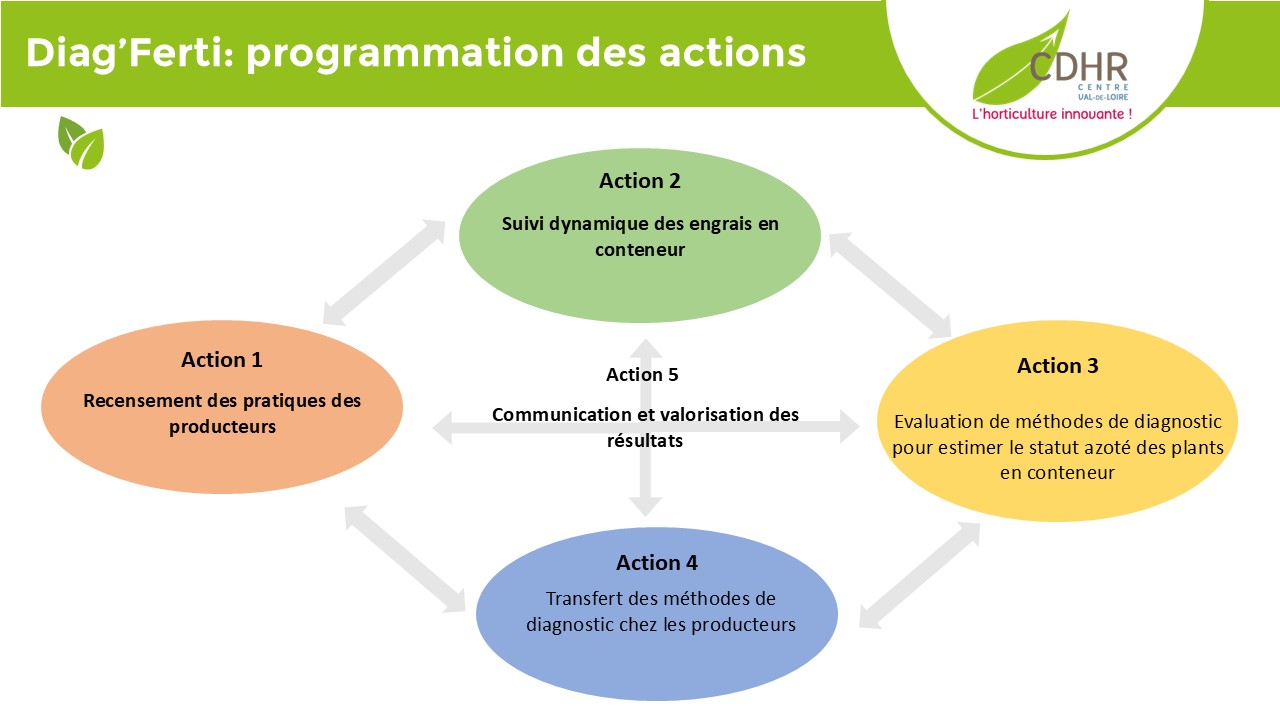 Diag'Ferti: programmation des actions

CDHR CENTRE VAL-DE-LOIRE
L'horticulture innovante !

Action 2

Suivi dynamique des engrais en conteneur

Action 1

Recensement des pratiques des producteurs

Action 5

Communication et valorisation des résultats

Action 3

Evaluation de méthodes de diagnostic pour estimer le statut azoté des plants en conteneur

Action 4

Transfert des méthodes de diagnostic chez les producteurs